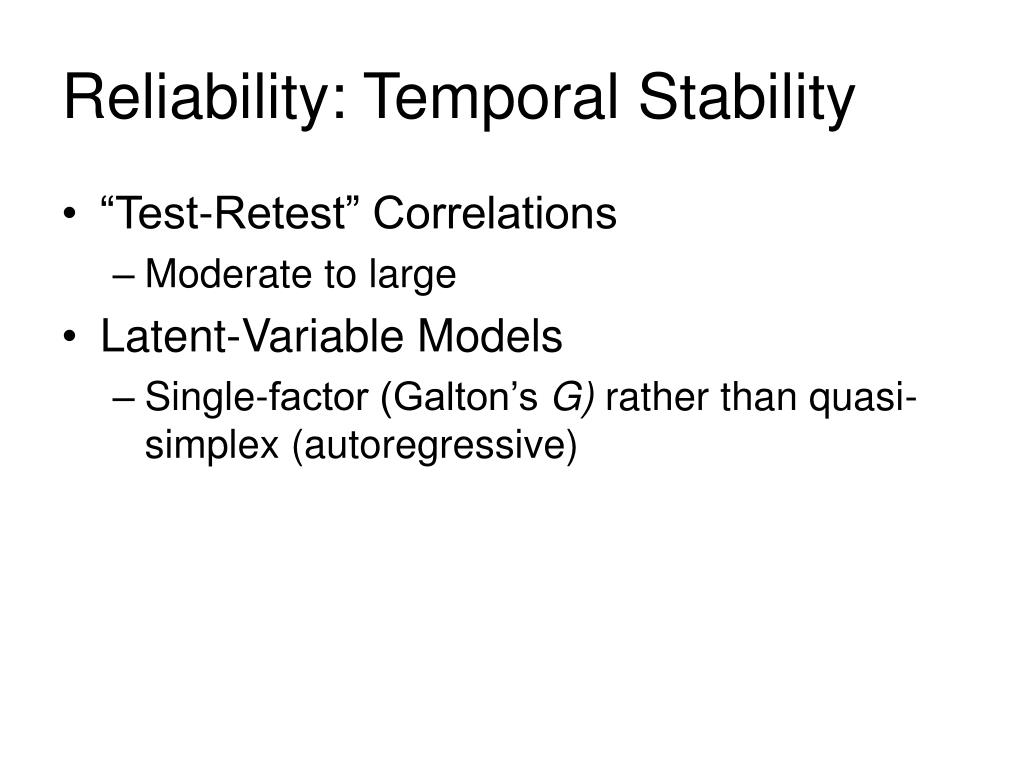 Reliability: Temporal Stability

• “Test-Retest” Correlations
– Moderate to large
• Latent-Variable Models
– Single-factor (Galton’s G) rather than quasi-simplex (autoregressive)